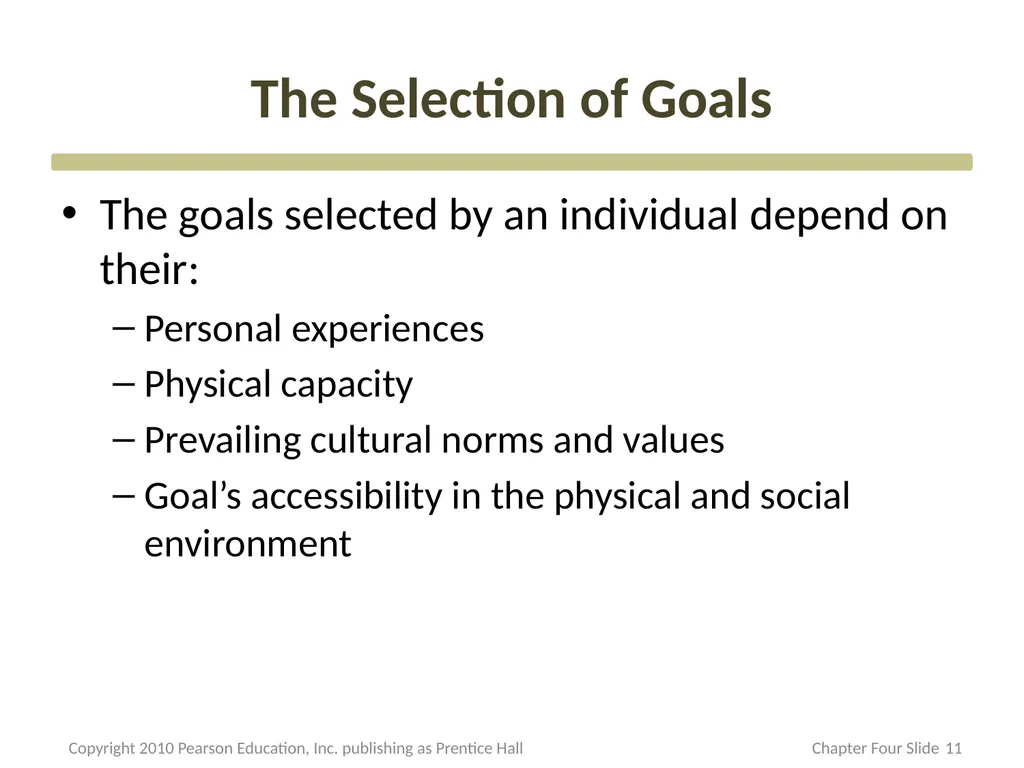 The Selection of Goals

• The goals selected by an individual depend on their:
– Personal experiences
– Physical capacity
– Prevailing cultural norms and values
– Goal’s accessibility in the physical and social environment

Copyright 2010 Pearson Education, Inc. publishing as Prentice Hall

Chapter Four Slide 11